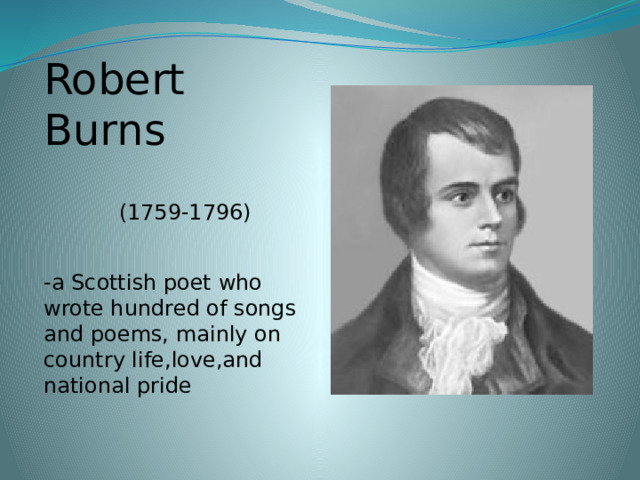 Robert Burns

(1759-1796)

-a Scottish poet who wrote hundred of songs and poems, mainly on country life,love,and national pride